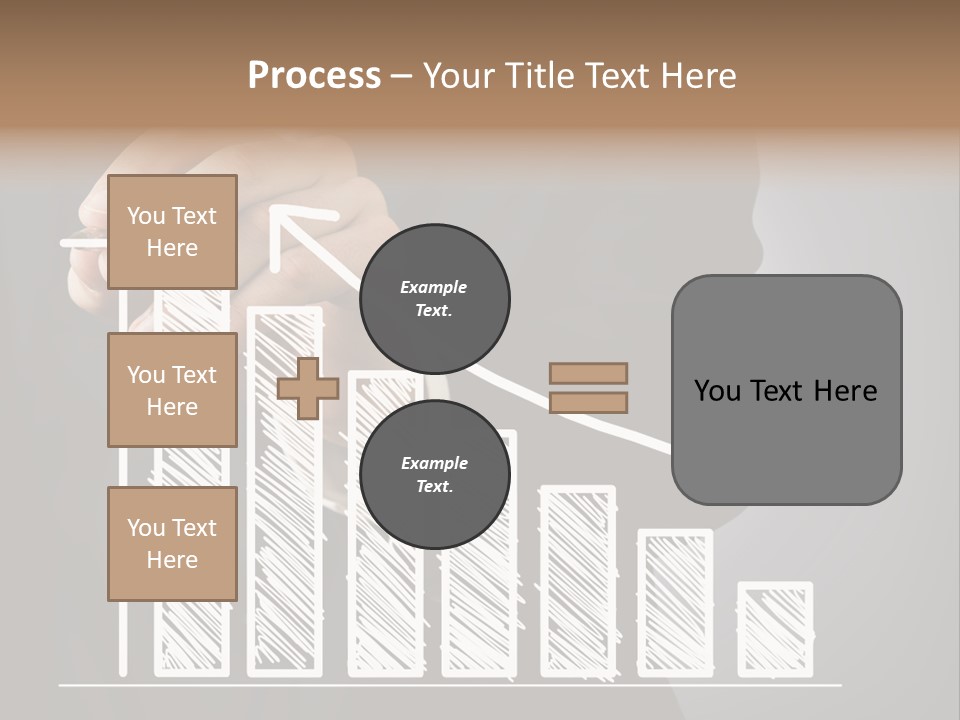 Process – Your Title Text Here

You Text Here

You Text Here

You Text Here

Example Text.

Example Text.

You Text Here